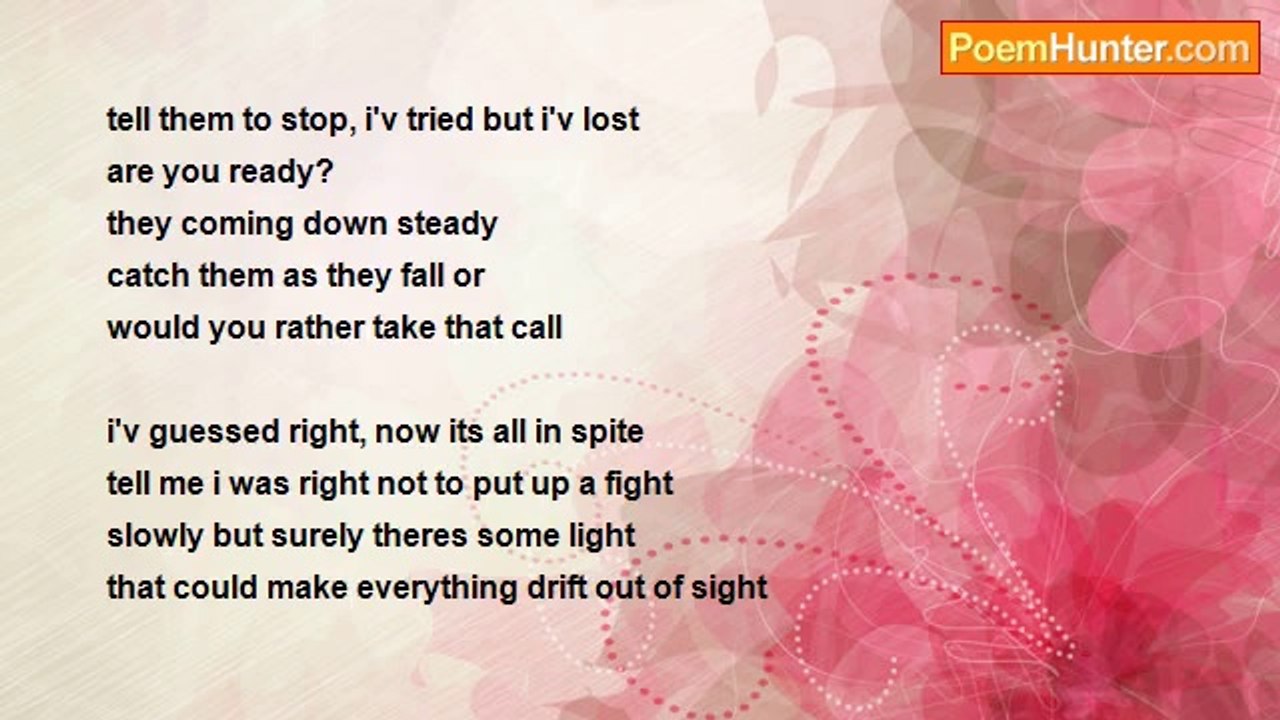 PoemHunter.com

tell them to stop, i'v tried but i'v lost
are you ready?
they coming down steady
catch them as they fall or
would you rather take that call

i'v guessed right, now its all in spite
tell me i was right not to put up a fight
slowly but surely theres some light
that could make everything drift out of sight